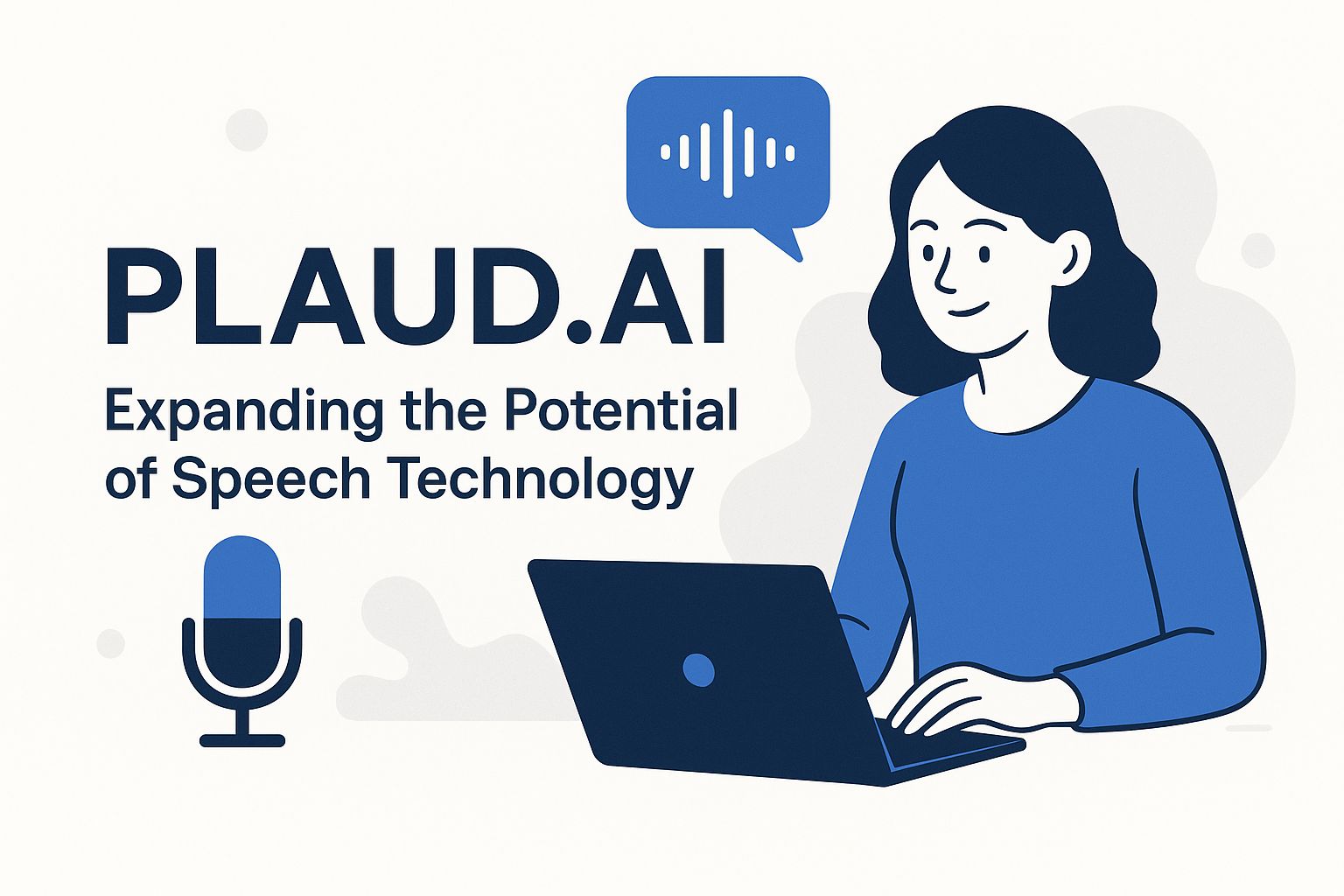 PLAUD.AI

Expanding the Potential of Speech Technology